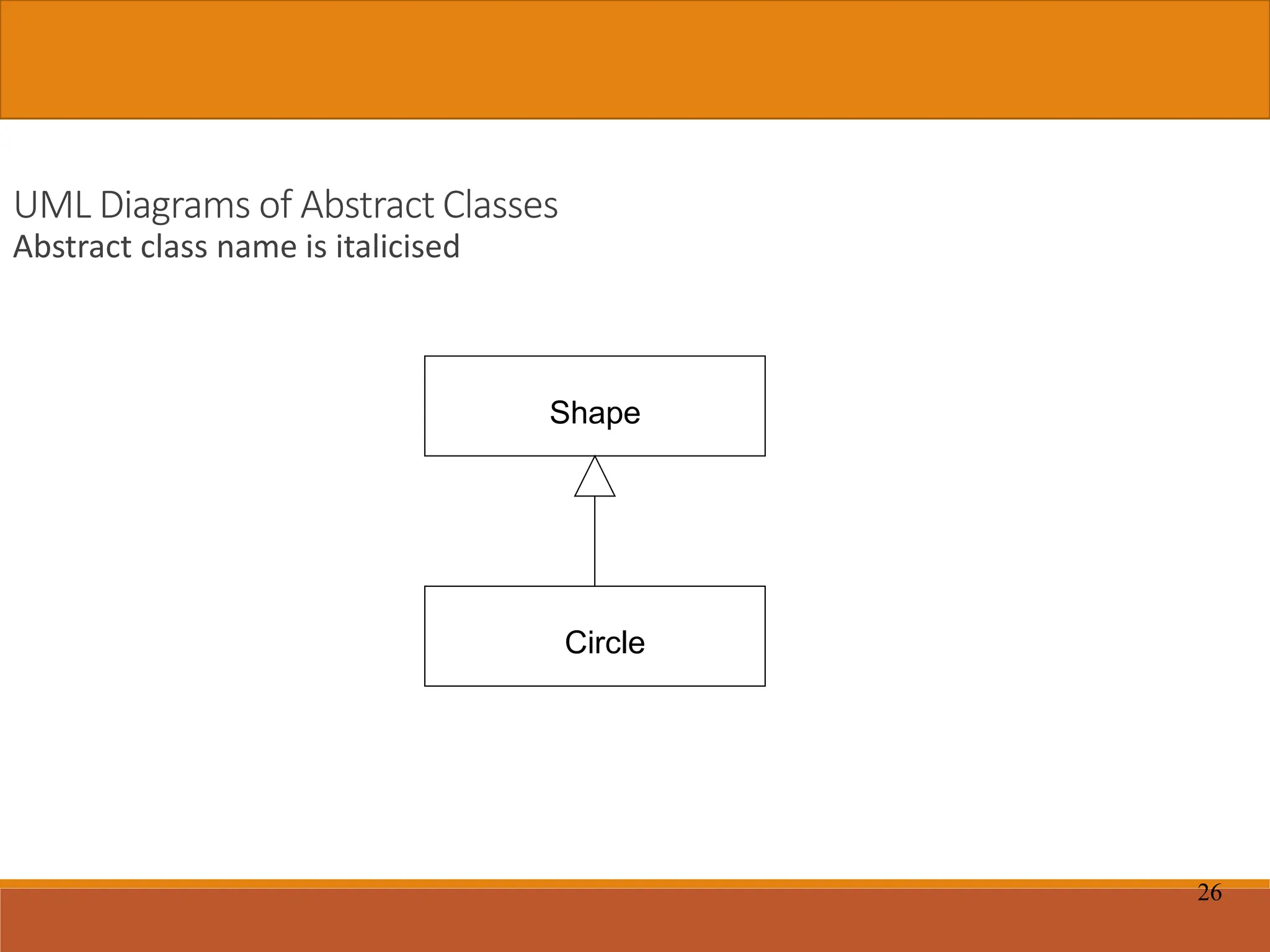 UML Diagrams of Abstract Classes
Abstract class name is italicised

Shape

Circle

26